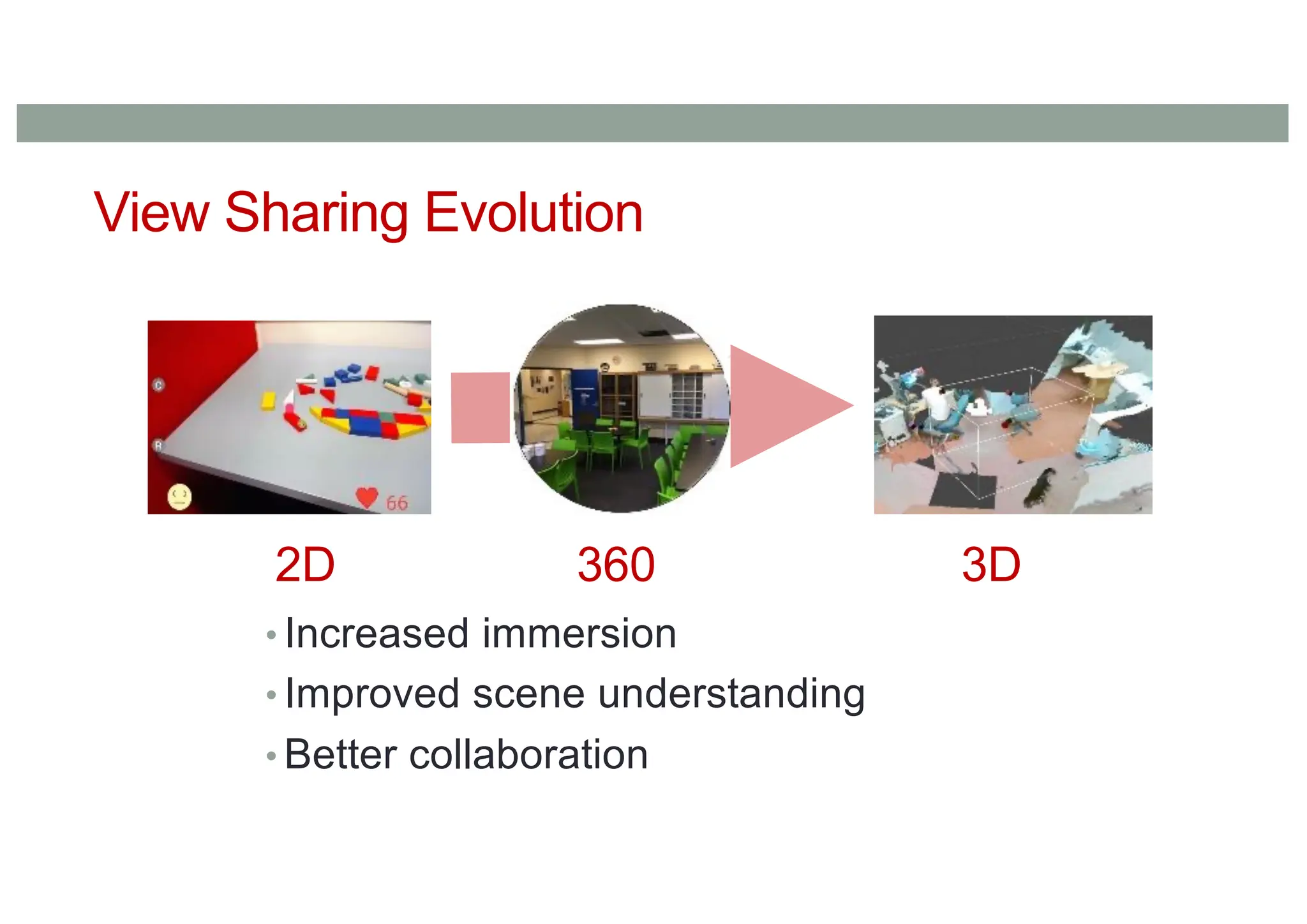 View Sharing Evolution

C

R

66

2D

360

3D

• Increased immersion
• Improved scene understanding
• Better collaboration